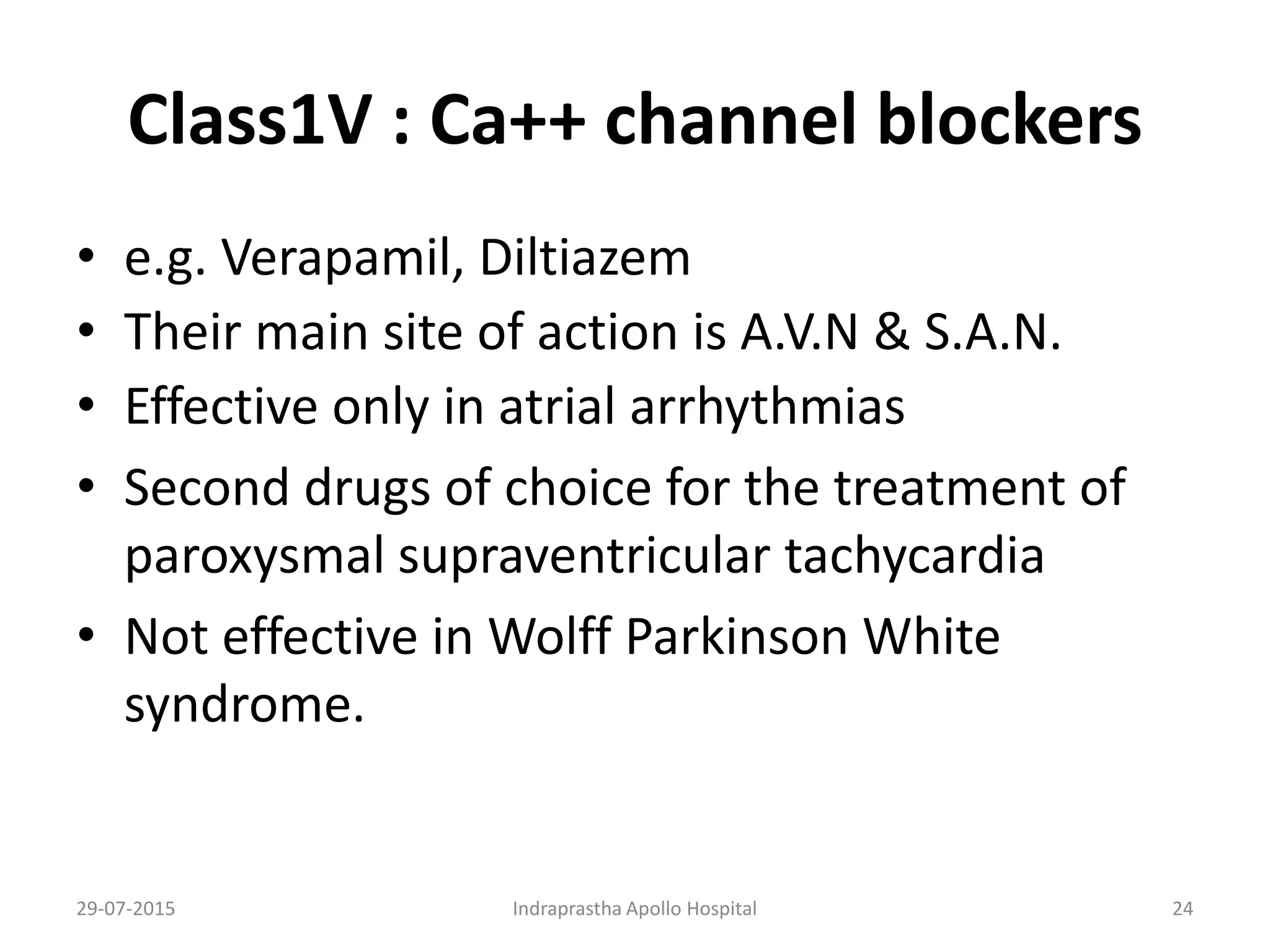 Class1V : Ca++ channel blockers

• e.g. Verapamil, Diltiazem
• Their main site of action is A.V.N & S.A.N.
• Effective only in atrial arrhythmias
• Second drugs of choice for the treatment of paroxysmal supraventricular tachycardia
• Not effective in Wolff Parkinson White syndrome.

29-07-2015

Indraprastha Apollo Hospital

24